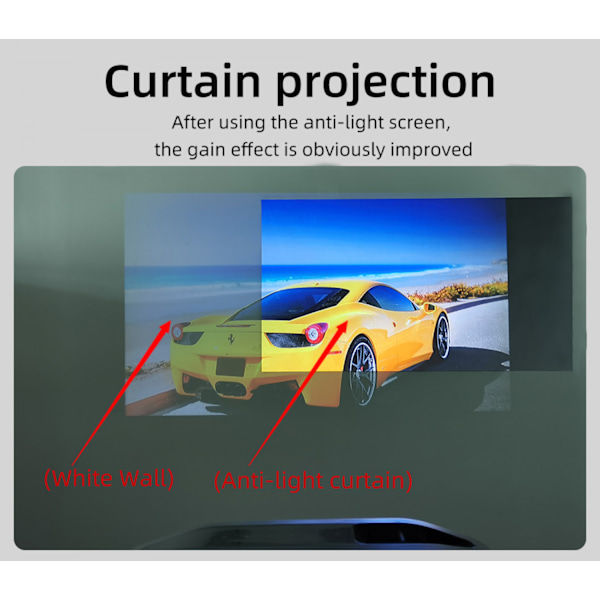 Curtain projection

After using the anti-light screen, the gain effect is obviously improved

(White Wall)

(Anti-light curtain)